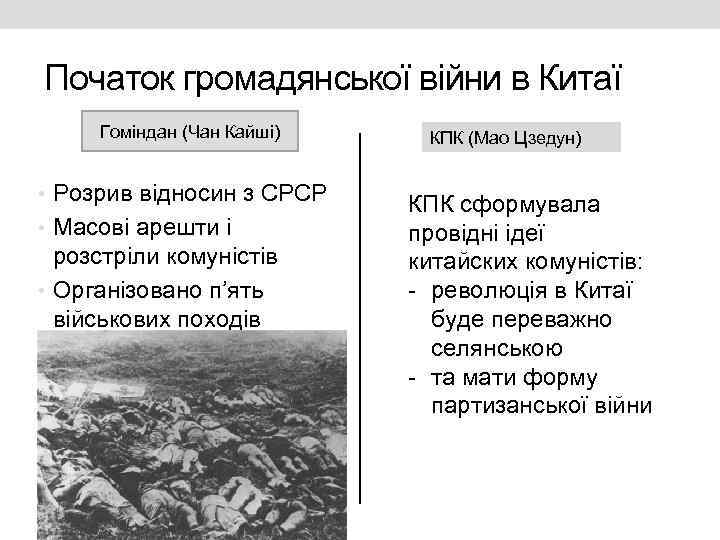 Початок громадянської війни в Китаї

Гоміндан (Чан Кайші)

• Розрив відносин з СРСР
• Масові арешти і розстріли комуністів
• Організовано п'ять військових походів

КПК (Мао Цзедун)

КПК сформувала провідні ідеї китайских комуністів:
- революція в Китаї буде переважно селянською
- та мати форму партизанської війни